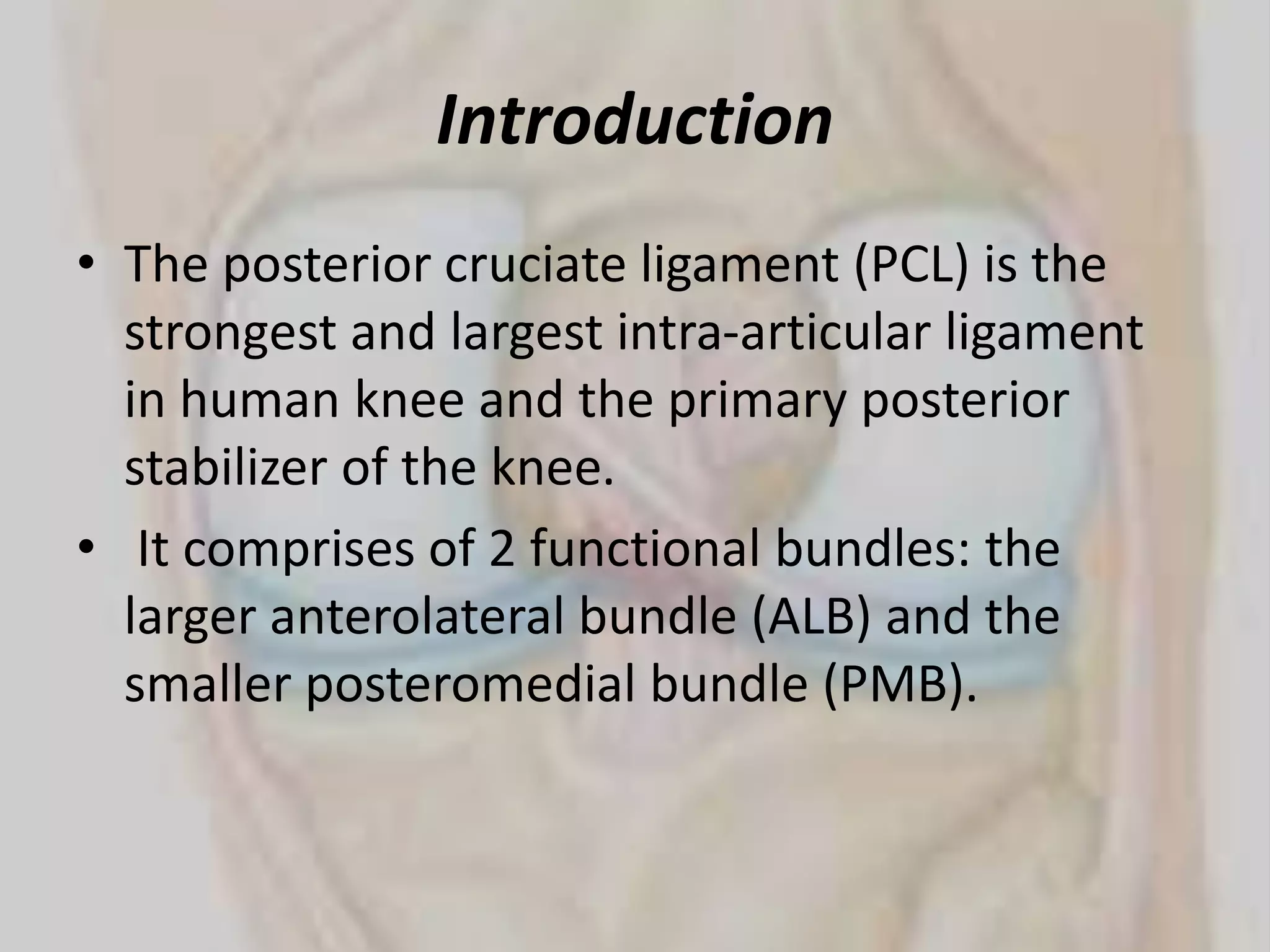 Introduction

• The posterior cruciate ligament (PCL) is the strongest and largest intra-articular ligament in human knee and the primary posterior stabilizer of the knee.
• It comprises of 2 functional bundles: the larger anterolateral bundle (ALB) and the smaller posteromedial bundle (PMB).